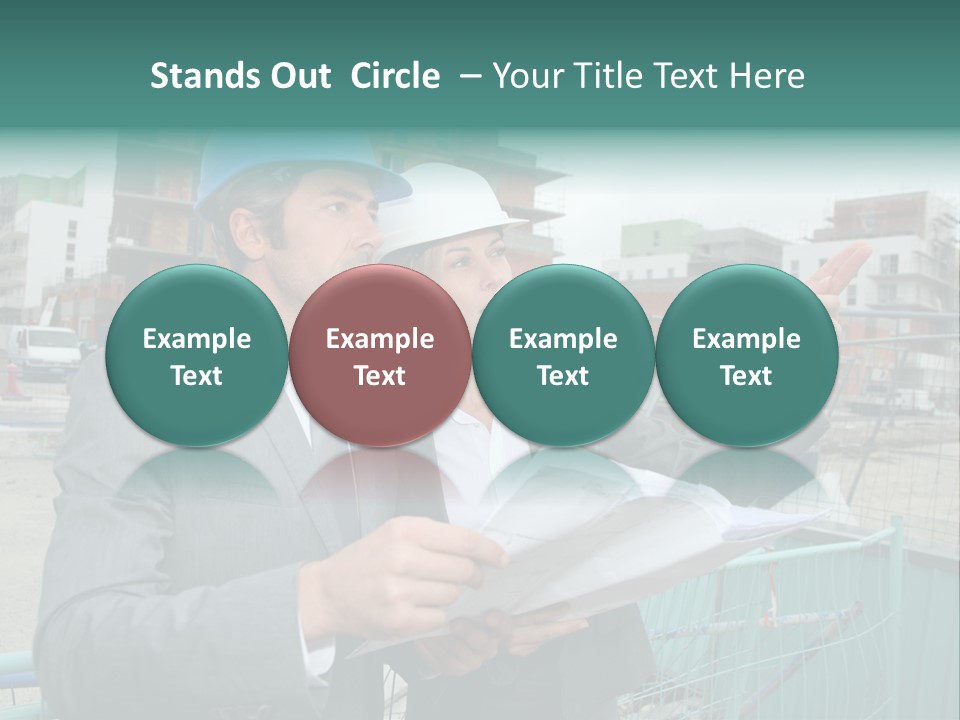 Stands Out Circle – Your Title Text Here

Example Text

Example Text

Example Text

Example Text